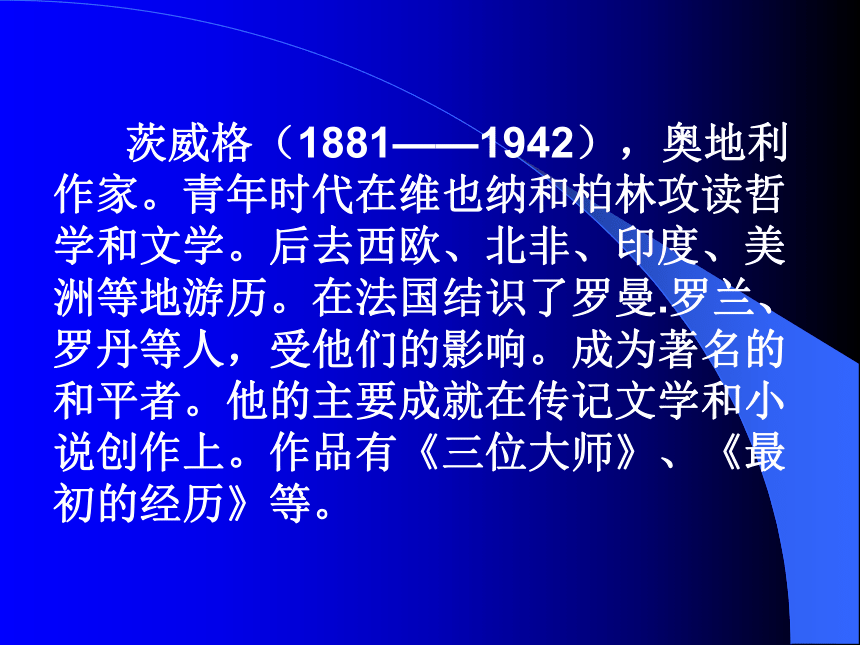 茨威格（1881——1942），奥地利作家。青年时代在维也纳和柏林攻读哲学和文学。后去西欧、北非、印度、美洲等地游历。在法国结识了罗曼.罗兰、罗丹等人，受他们的影响。成为著名的和平者。他的主要成就在传记文学和小说创作上。作品有《三位大师》、《最初的经历》等。